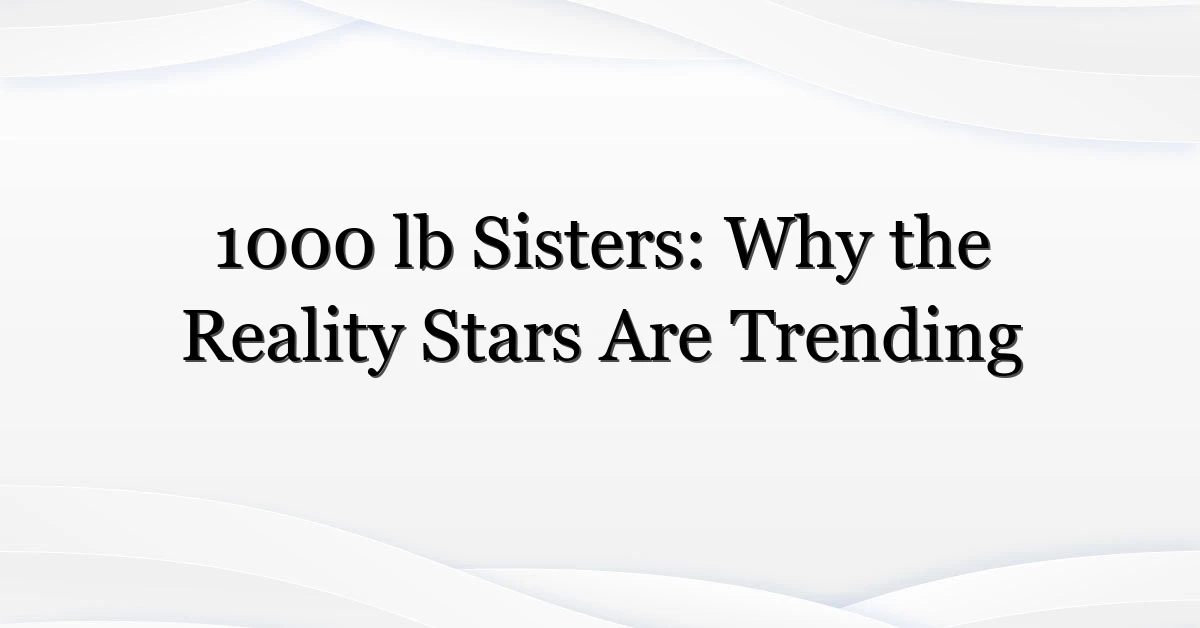 1000 lb Sisters: Why the Reality Stars Are Trending